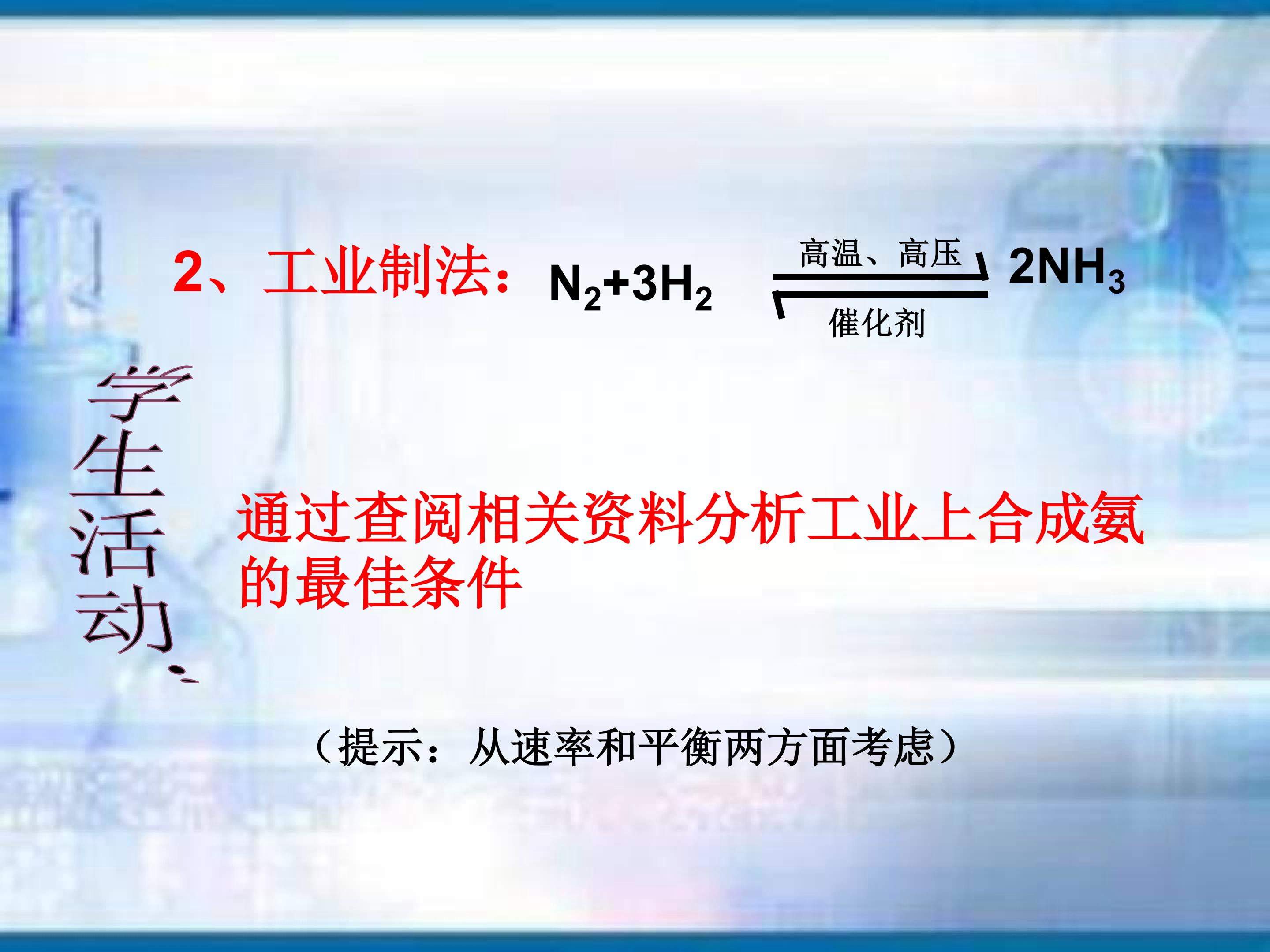 2、工业制法：$N_2+3H_2 \underset{催化剂}{\overset{高温、高压}{\rightleftharpoons}} 2NH_3$

学生活动：

通过查阅相关资料分析工业上合成氨的最佳条件

（提示：从速率和平衡两方面考虑）